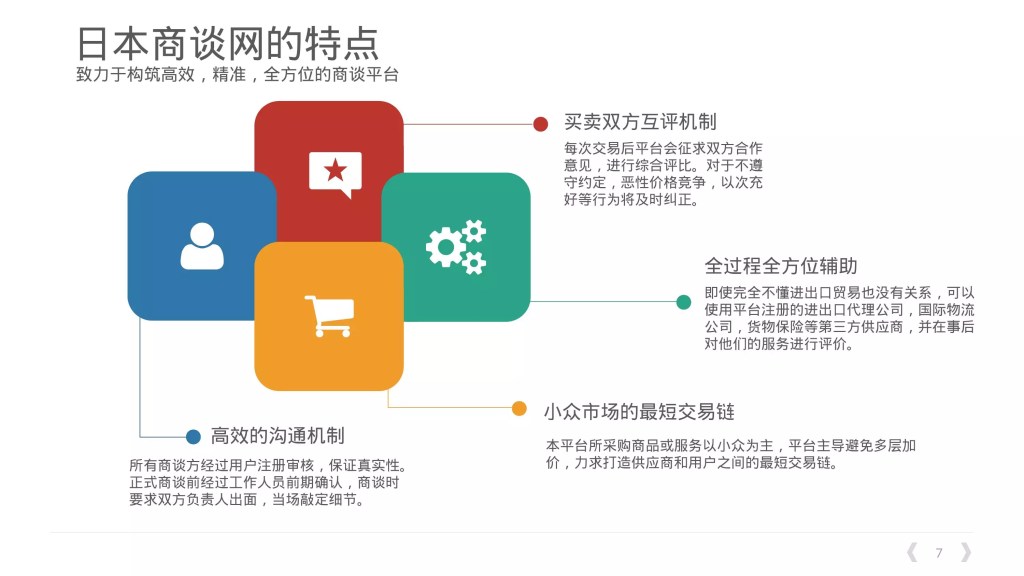 日本商谈网的特点
致力于构筑高效，精准，全方位的商谈平台

买卖双方互评机制
每次交易后平台会征求双方合作意见，进行综合评比。对于不遵守约定，恶性价格竞争，以次充好等行为将及时纠正。

全过程全方位辅助
即使完全不懂进出口贸易也没有关系，可以使用平台注册的进出口代理公司，国际物流公司，货物保险等第三方供应商，并在事后对他们的服务进行评价。

小众市场的最短交易链
本平台所采购商品或服务以小众为主，平台主导避免多层加价，力求打造供应商和用户之间的最短交易链。

高效的沟通机制
所有商谈方经过用户注册审核，保证真实性。正式商谈前经过工作人员前期确认，商谈时要求双方负责人出面，当场敲定细节。

7